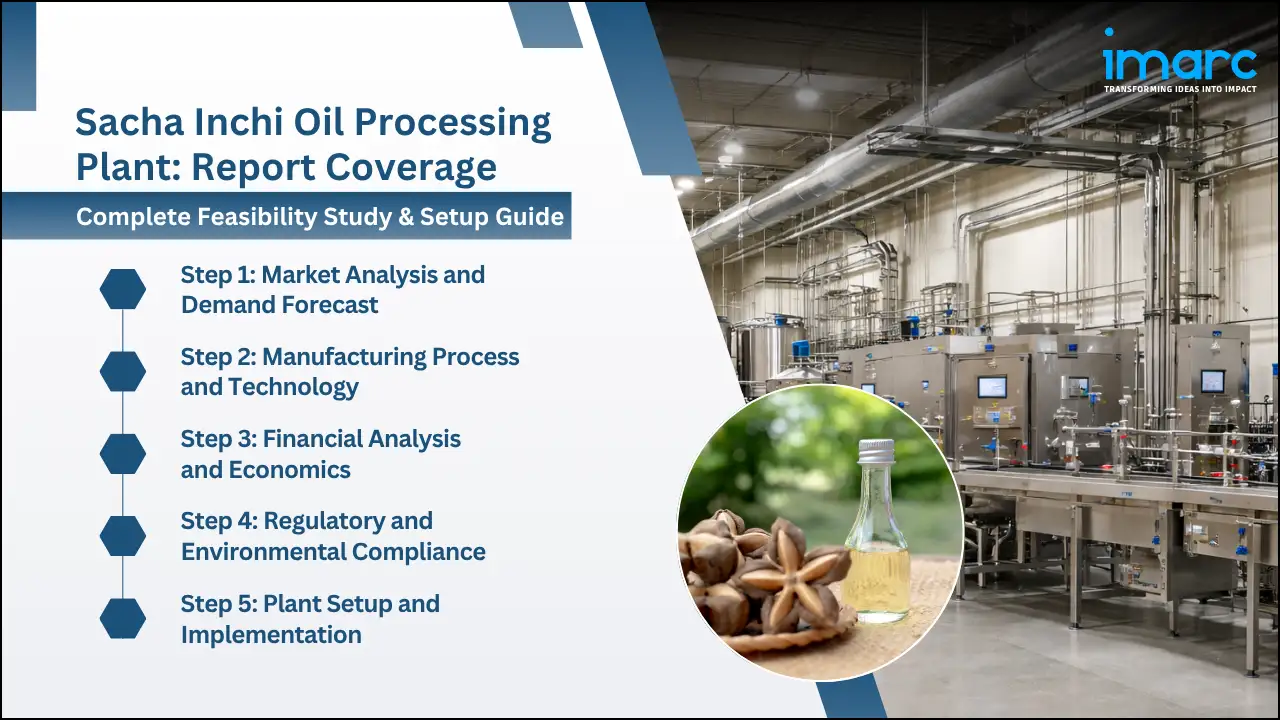 imarc
TRANSFORMING IDEAS INTO IMPACT

Sacha Inchi Oil Processing Plant: Report Coverage

Complete Feasibility Study & Setup Guide

Step 1: Market Analysis and Demand Forecast

Step 2: Manufacturing Process and Technology

Step 3: Financial Analysis and Economics

Step 4: Regulatory and Environmental Compliance

Step 5: Plant Setup and Implementation